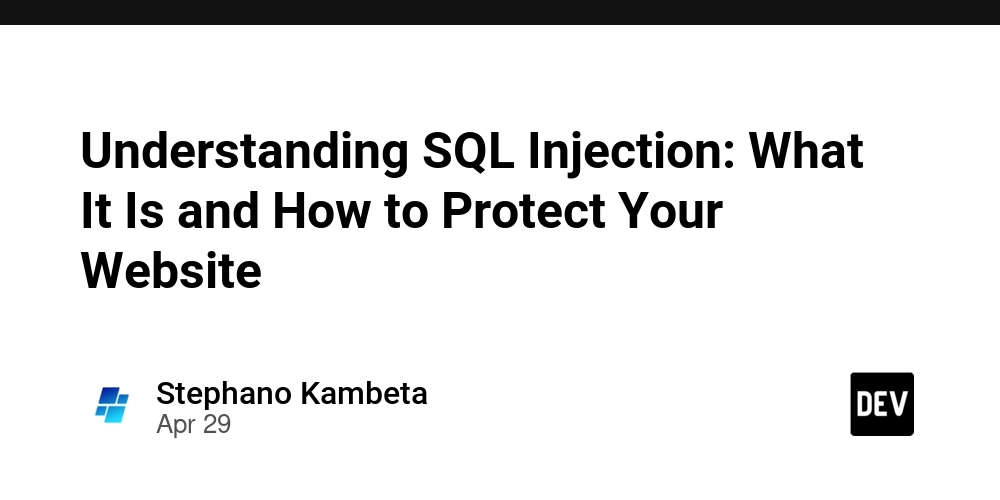 Understanding SQL Injection: What It Is and How to Protect Your Website

Stephano Kambeta
Apr 29

DEV